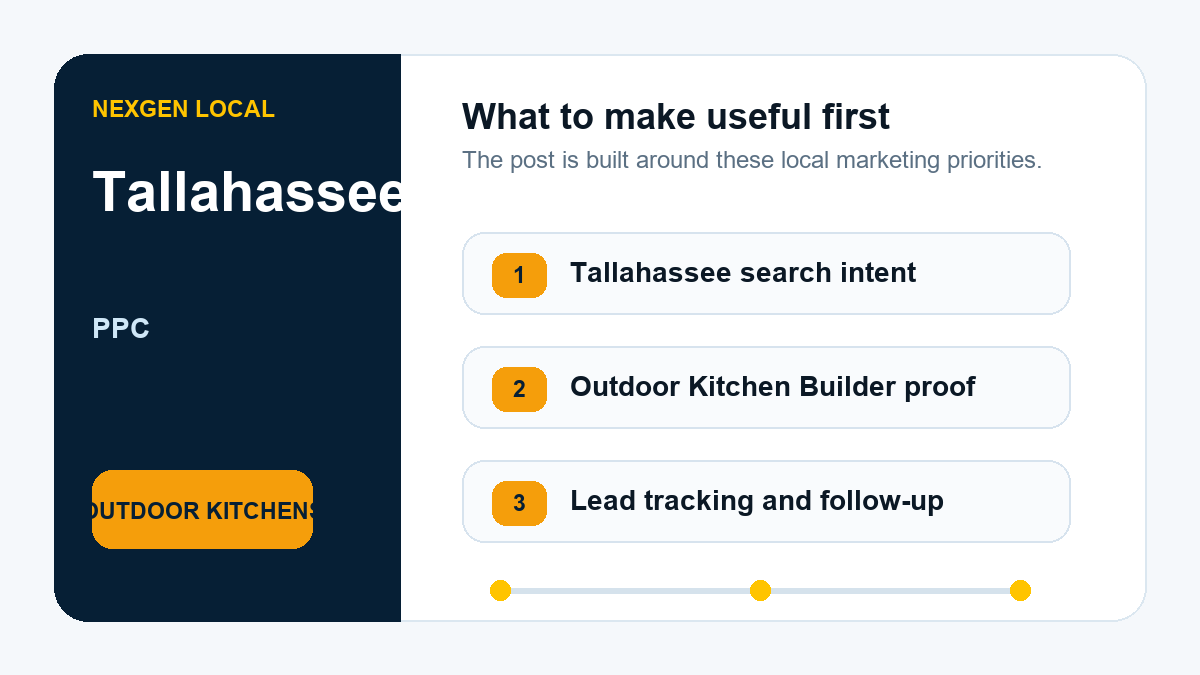 NEXGEN LOCAL

Tallahassee

PPC

OUTDOOR KITCHENS

What to make useful first

The post is built around these local marketing priorities.

1 Tallahassee search intent

2 Outdoor Kitchen Builder proof

3 Lead tracking and follow-up